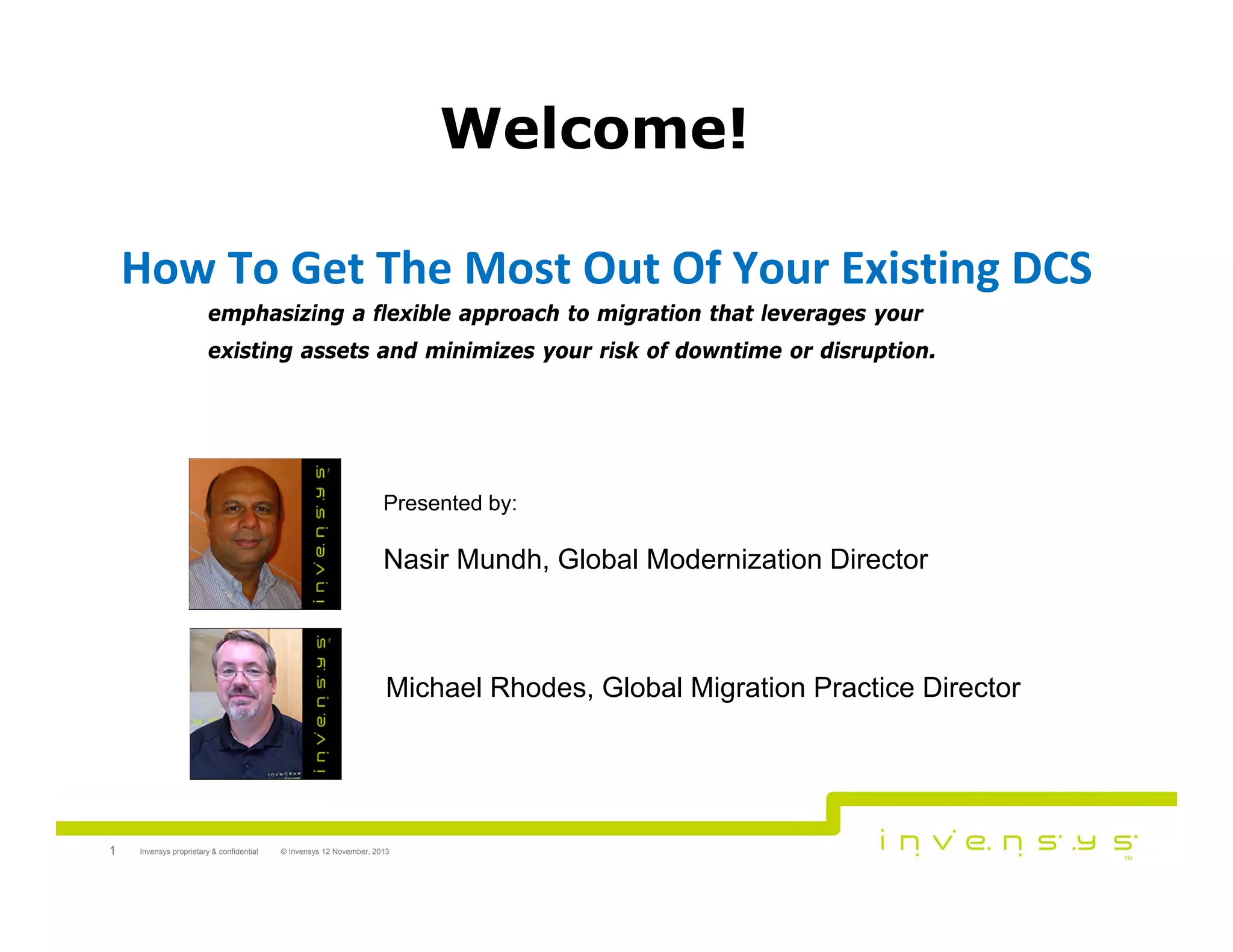 Welcome!

How To Get The Most Out Of Your Existing DCS

emphasizing a flexible approach to migration that leverages your existing assets and minimizes your risk of downtime or disruption.

invensys

Presented by:

Nasir Mundh, Global Modernization Director

invensys

Michael Rhodes, Global Migration Practice Director

1 Invensys proprietary & confidential © Invensys 12 November, 2013

invensys TM